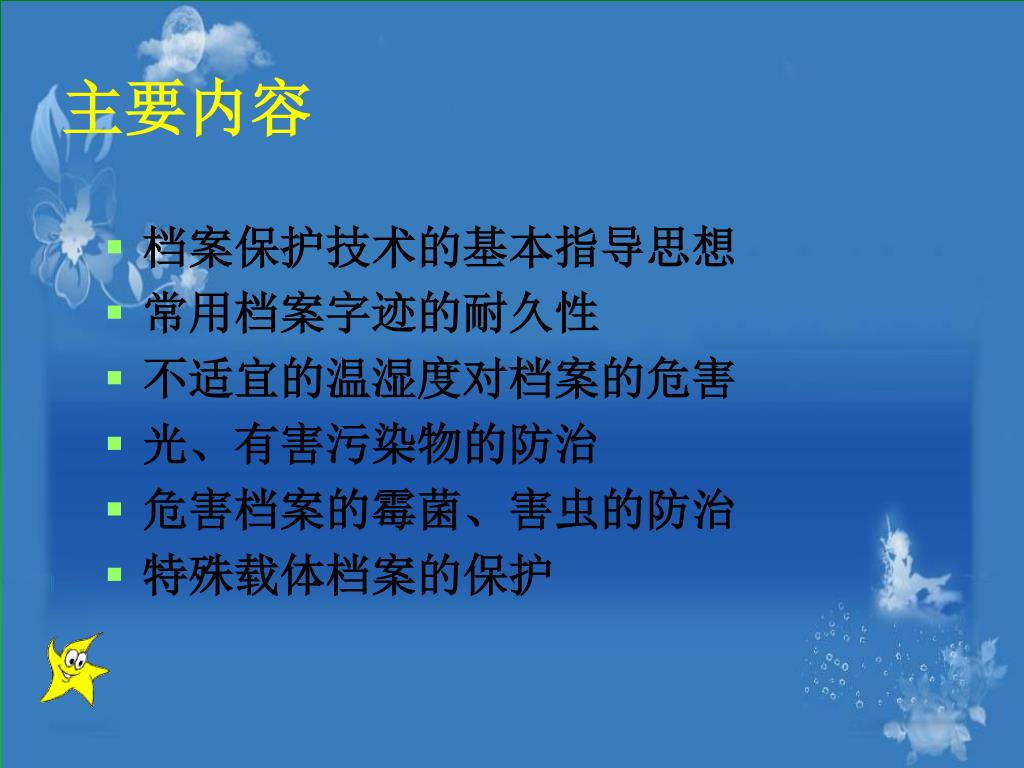 主要内容

- 档案保护技术的基本指导思想
- 常用档案字迹的耐久性
- 不适宜的温湿度对档案的危害
- 光、有害污染物的防治
- 危害档案的霉菌、害虫的防治
- 特殊载体档案的保护